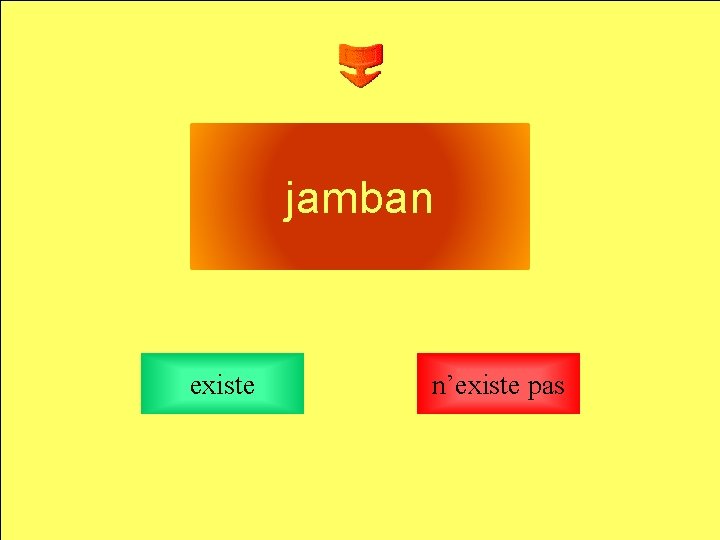 jamban

existe

n’existe pas